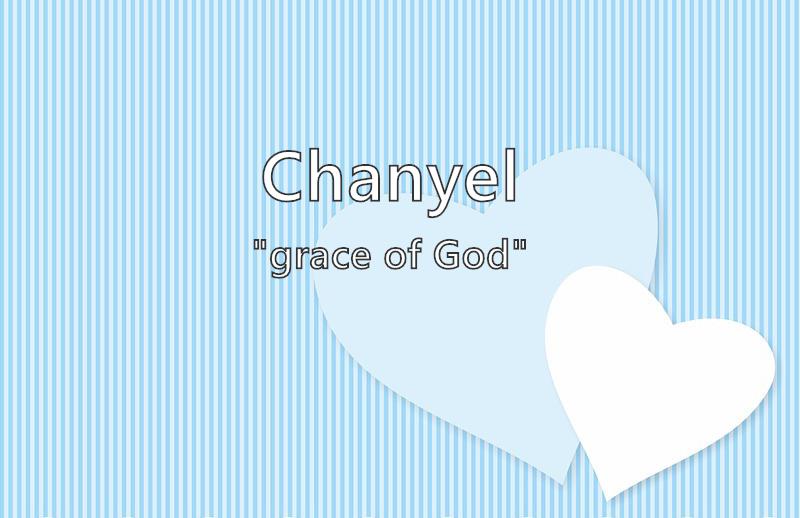 Chanyel

"grace of God"